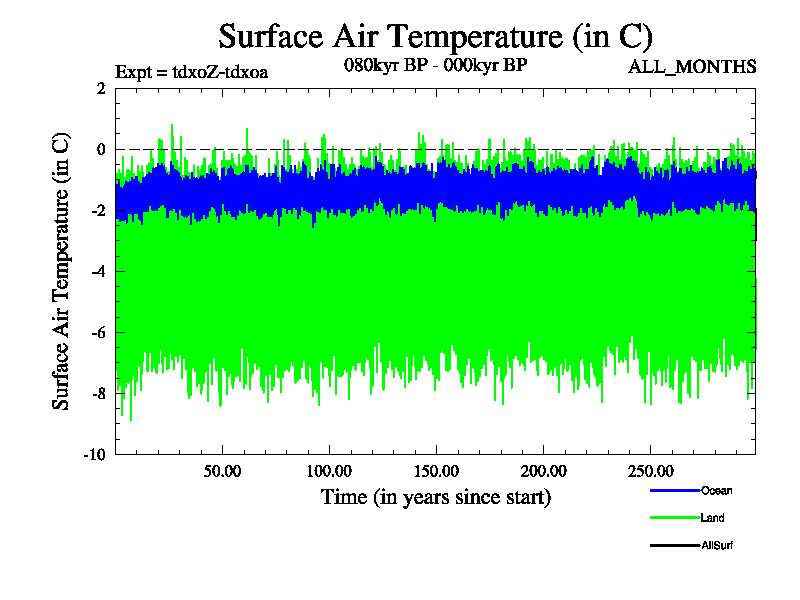 Surface Air Temperature (in C)

Expt = tdxoZ-tdxoa

080kyr BP - 000kyr BP

ALL_MONTHS

Surface Air Temperature (in C)

2
0
-2
-4
-6
-8
-10

50.00
100.00
150.00
200.00
250.00

Time (in years since start)

Ocean
Land
AllSurf